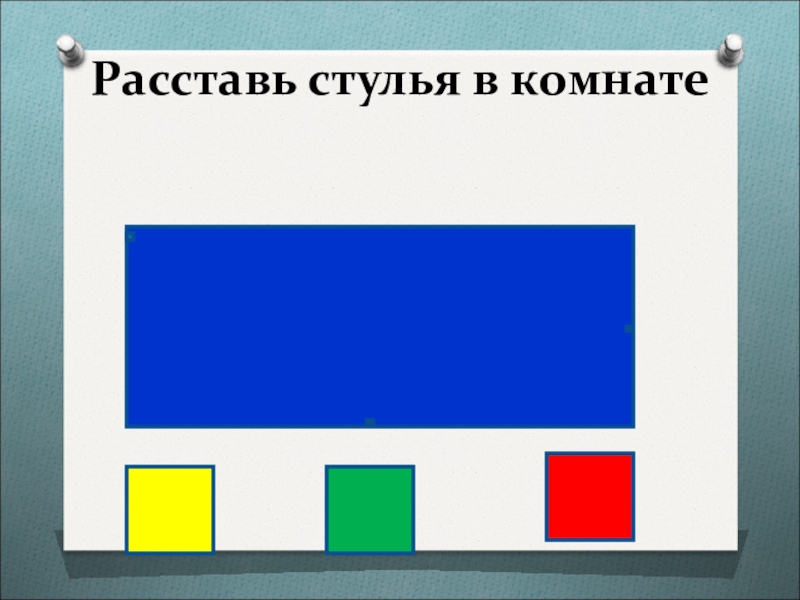 Расставь стулья в комнате